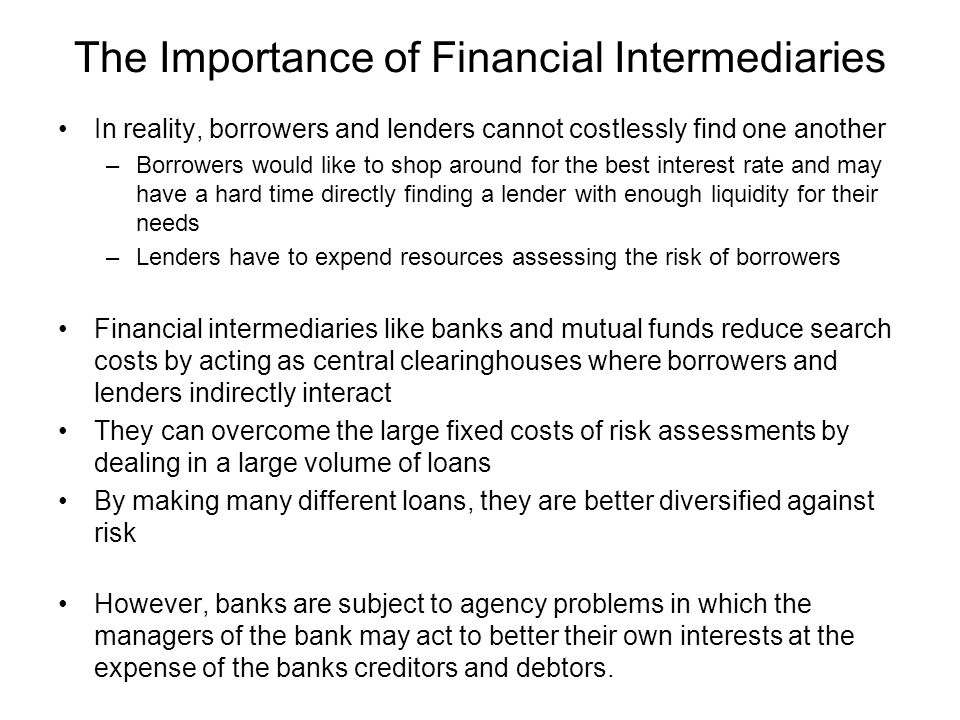 The Importance of Financial Intermediaries

• In reality, borrowers and lenders cannot costlessly find one another
– Borrowers would like to shop around for the best interest rate and may have a hard time directly finding a lender with enough liquidity for their needs
– Lenders have to expend resources assessing the risk of borrowers

• Financial intermediaries like banks and mutual funds reduce search costs by acting as central clearinghouses where borrowers and lenders indirectly interact
• They can overcome the large fixed costs of risk assessments by dealing in a large volume of loans
• By making many different loans, they are better diversified against risk

• However, banks are subject to agency problems in which the managers of the bank may act to better their own interests at the expense of the banks creditors and debtors.